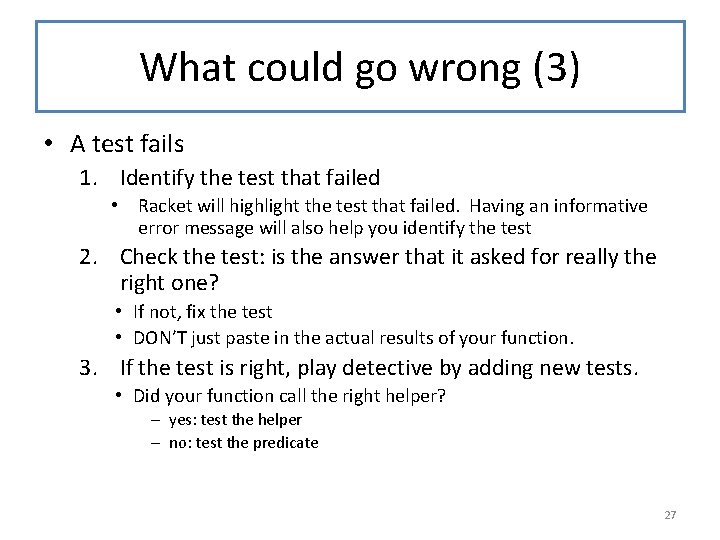 What could go wrong (3)

• A test fails

1. Identify the test that failed

• Racket will highlight the test that failed. Having an informative error message will also help you identify the test

2. Check the test: is the answer that it asked for really the right one?

• If not, fix the test

• DON'T just paste in the actual results of your function.

3. If the test is right, play detective by adding new tests.

• Did your function call the right helper?

– yes: test the helper

– no: test the predicate

27